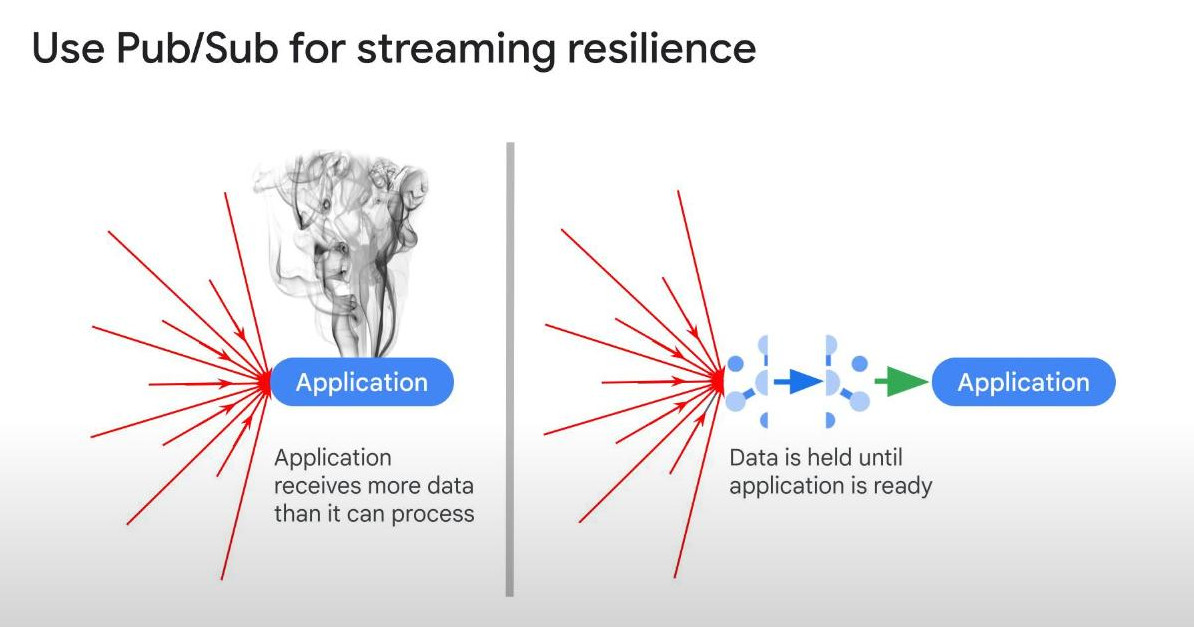 Use Pub/Sub for streaming resilience

Application

Application receives more data than it can process

Application

Data is held until application is ready